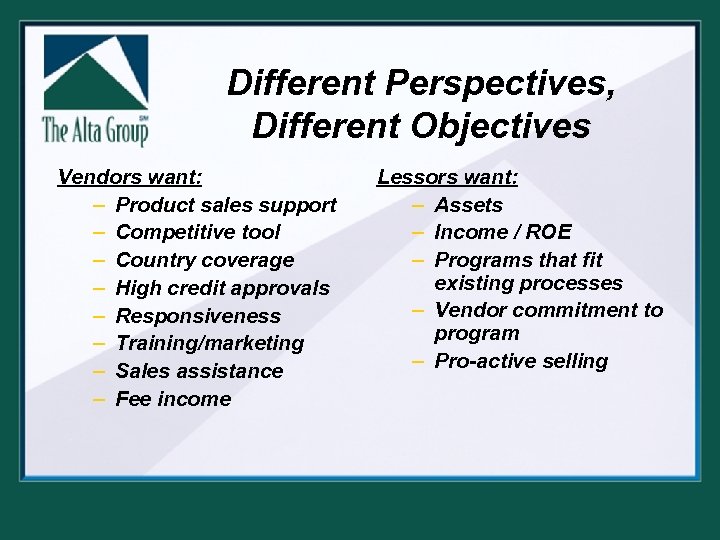 The Alta Group℠

Different Perspectives, Different Objectives

Vendors want:
– Product sales support
– Competitive tool
– Country coverage
– High credit approvals
– Responsiveness
– Training/marketing
– Sales assistance
– Fee income

Lessors want:
– Assets
– Income / ROE
– Programs that fit existing processes
– Vendor commitment to program
– Pro-active selling